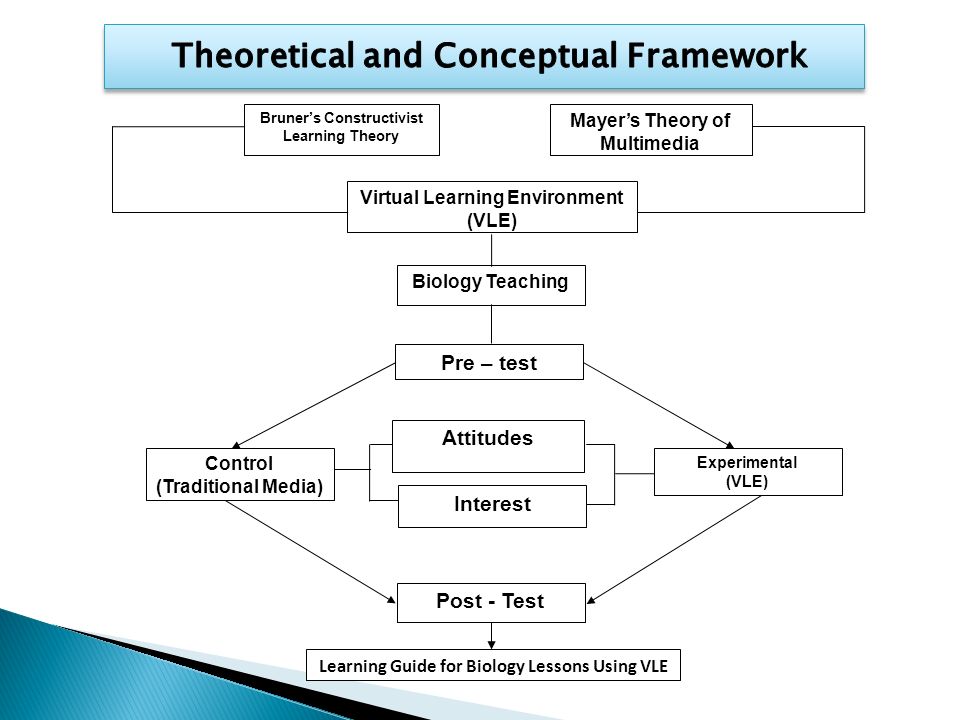 Theoretical and Conceptual Framework

Bruner's Constructivist Learning Theory

Mayer's Theory of Multimedia

Virtual Learning Environment (VLE)

Biology Teaching

Pre – test

Control (Traditional Media)

Attitudes

Interest

Experimental (VLE)

Post - Test

Learning Guide for Biology Lessons Using VLE